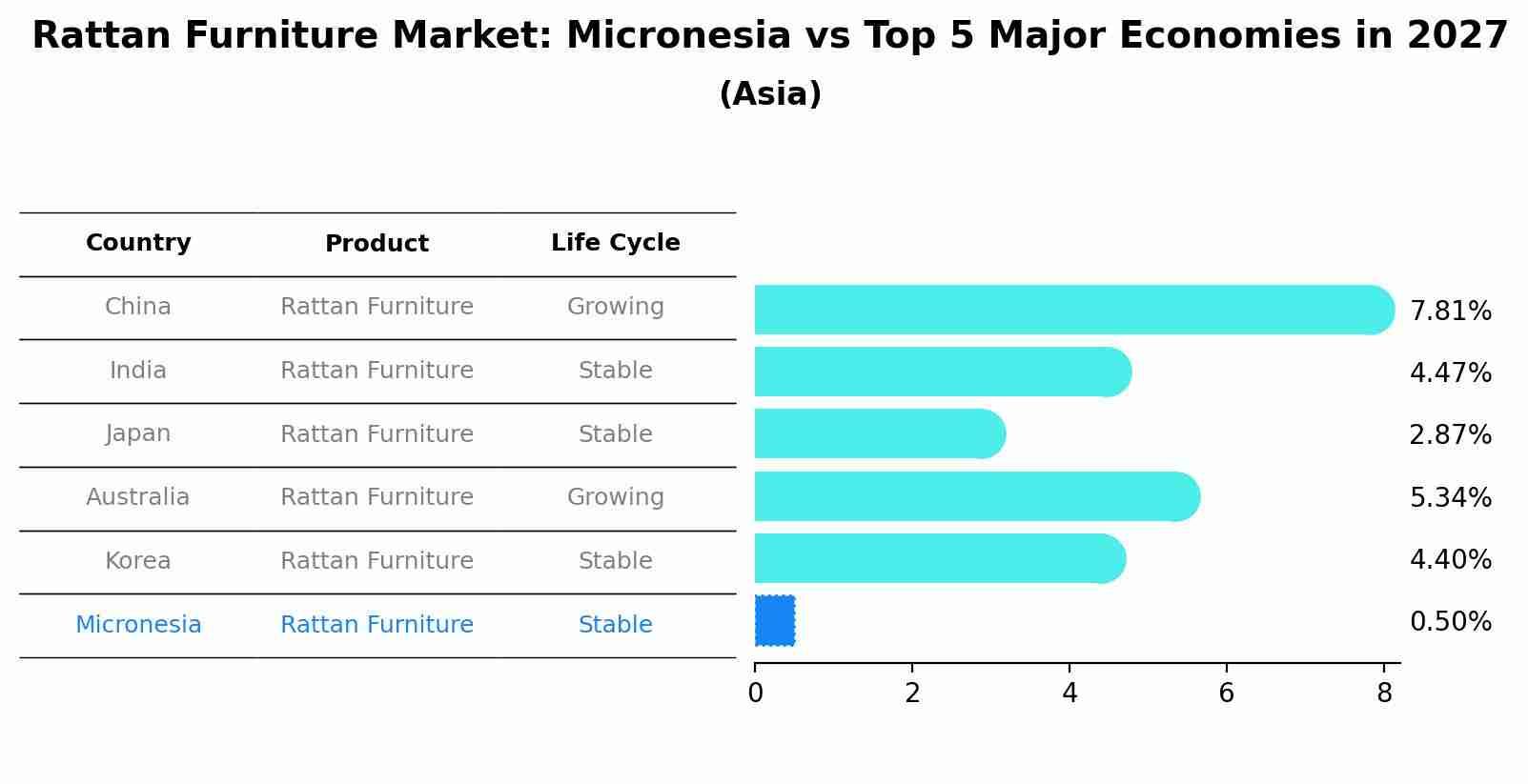 Rattan Furniture Market: Micronesia vs Top 5 Major Economies in 2027
(Asia)

| Country | Product | Life Cycle |
|---|---|---|
| China | Rattan Furniture | Growing |
| India | Rattan Furniture | Stable |
| Japan | Rattan Furniture | Stable |
| Australia | Rattan Furniture | Growing |
| Korea | Rattan Furniture | Stable |
| Micronesia | Rattan Furniture | Stable |

7.81%
4.47%
2.87%
5.34%
4.40%
0.50%

0 2 4 6 8